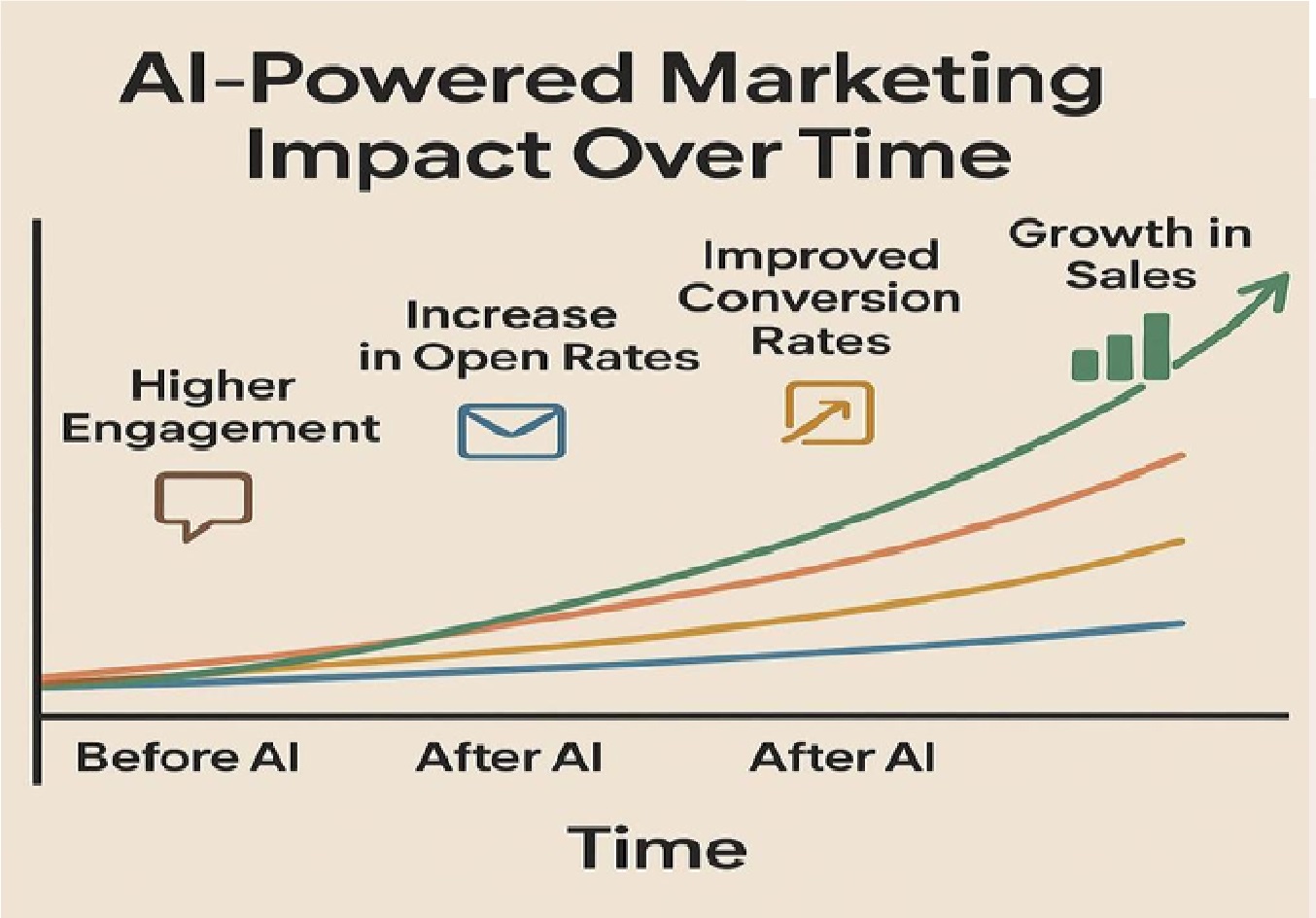 AI-Powered Marketing Impact Over Time

Higher Engagement

Increase in Open Rates

Improved Conversion Rates

Growth in Sales

Before AI

After AI

After AI

Time